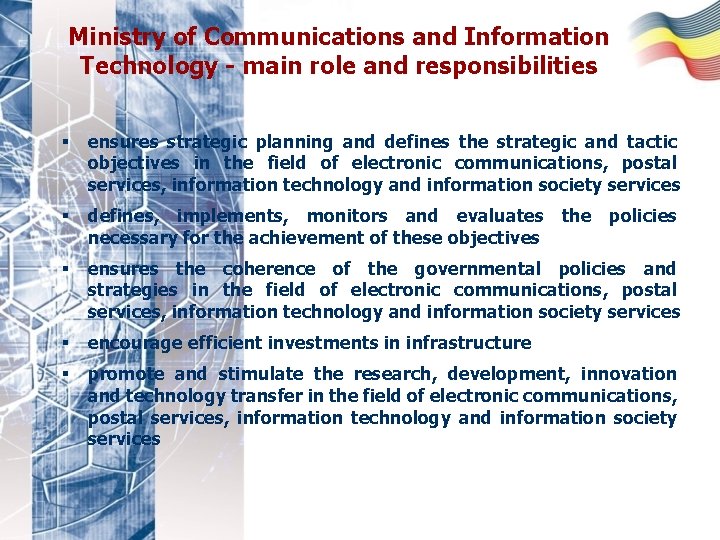 Ministry of Communications and Information Technology - main role and responsibilities

▪ ensures strategic planning and defines the strategic and tactic objectives in the field of electronic communications, postal services, information technology and information society services

▪ defines, implements, monitors and evaluates the policies necessary for the achievement of these objectives

▪ ensures the coherence of the governmental policies and strategies in the field of electronic communications, postal services, information technology and information society services

▪ encourage efficient investments in infrastructure

▪ promote and stimulate the research, development, innovation and technology transfer in the field of electronic communications, postal services, information technology and information society services